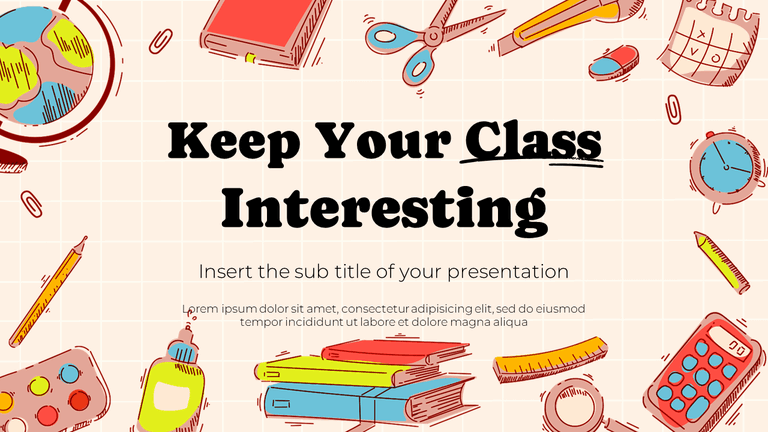 Keep Your Class Interesting

Insert the sub title of your presentation

Lorem ipsum dolor sit amet, consectetur adipisicing elit, sed do eiusmod tempor incididunt ut labore et dolore magna aliqua